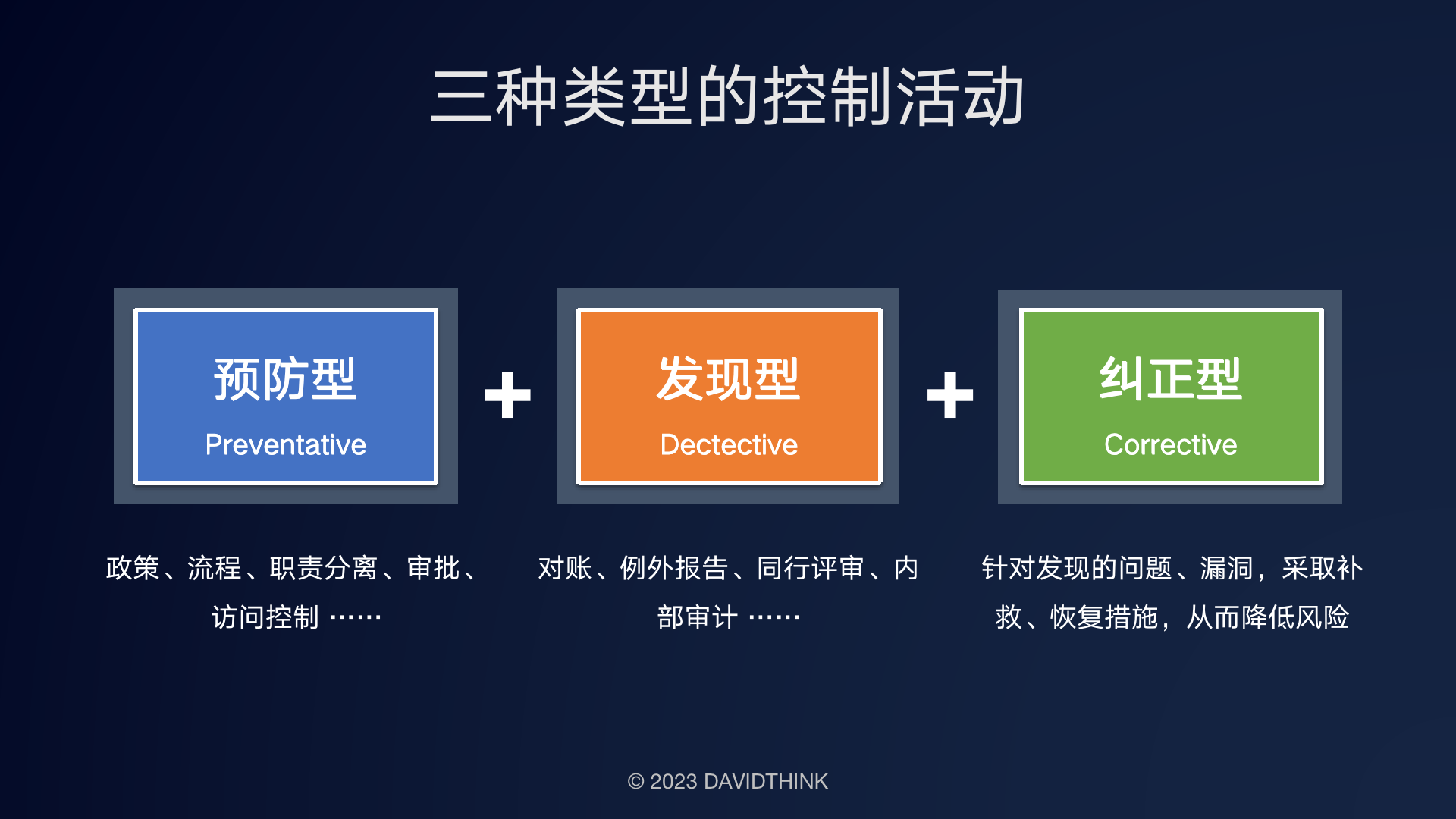 三种类型的控制活动

预防型
Preventative

+

发现型
Dectective

+

纠正型
Corrective

政策、流程、职责分离、审批、访问控制 ……

对账、例外报告、同行评审、内部审计 ……

针对发现的问题、漏洞，采取补救、恢复措施，从而降低风险

© 2023 DAVIDTHINK